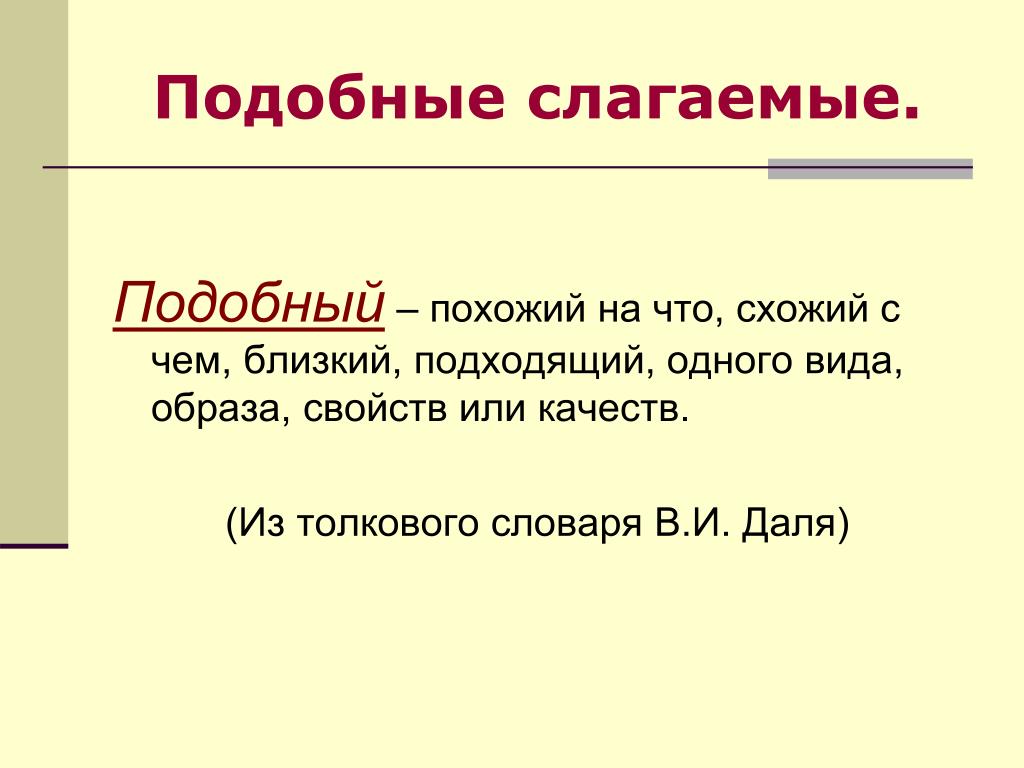 Подобные слагаемые.

Подобный – похожий на что, схожий с чем, близкий, подходящий, одного вида, образа, свойств или качеств.

(Из толкового словаря В.И. Даля)